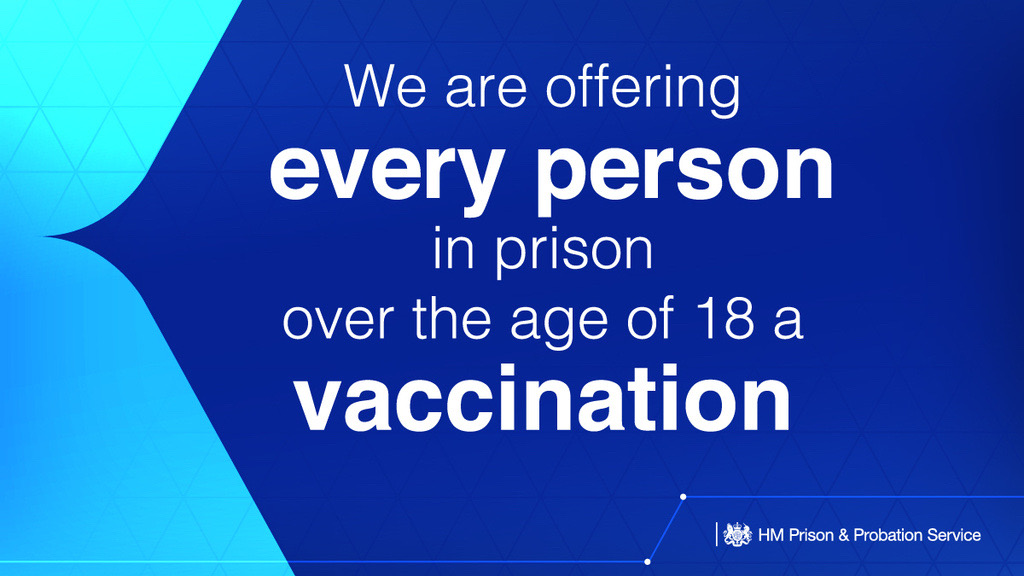 We are offering
every person
in prison
over the age of 18 a
vaccination

HM Prison & Probation Service